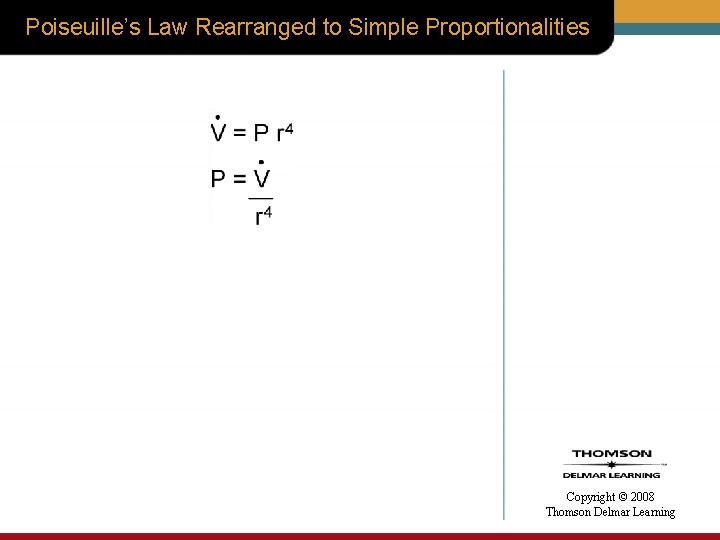 Poiseuille's Law Rearranged to Simple Proportionalities

$\dot{V} = P\ r^4$

$P = \frac{\dot{V}}{r^4}$

THOMSON
DELMAR LEARNING

Copyright © 2008
Thomson Delmar Learning